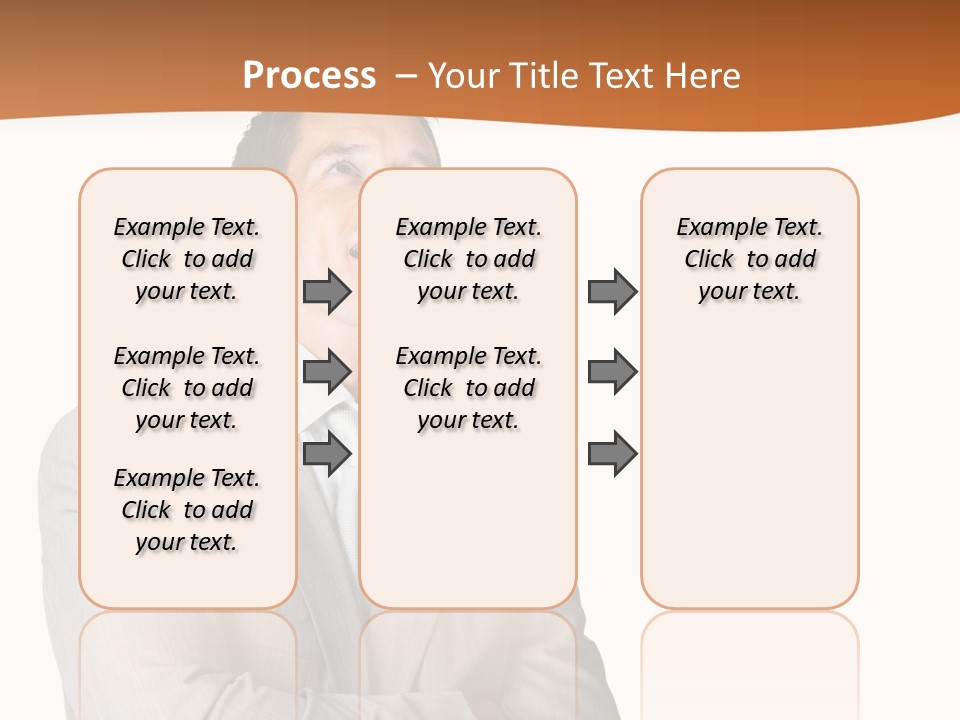 Process – Your Title Text Here

Example Text. Click to add your text.

Example Text. Click to add your text.

Example Text. Click to add your text.

Example Text. Click to add your text.

Example Text. Click to add your text.

Example Text. Click to add your text.